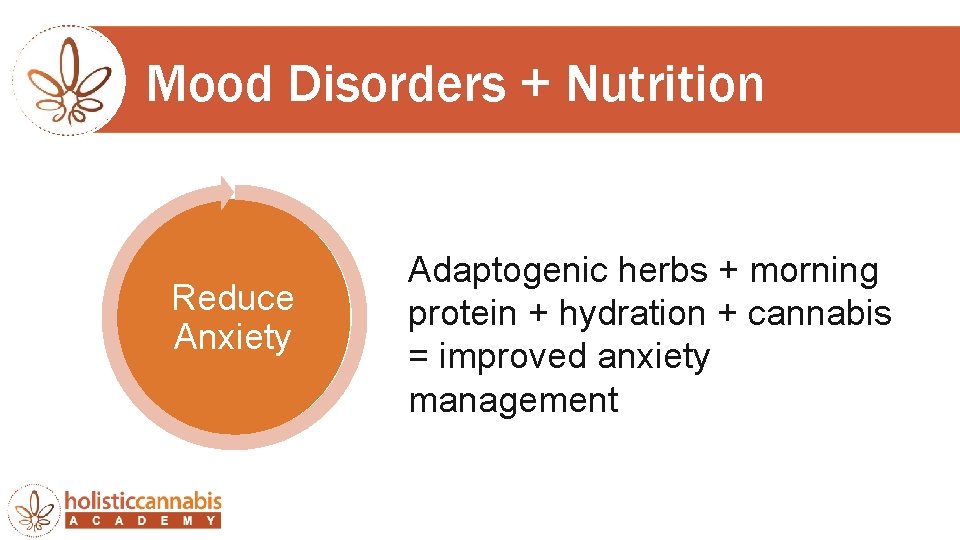 Mood Disorders + Nutrition

Reduce Anxiety

Adaptogenic herbs + morning protein + hydration + cannabis = improved anxiety management

holisticcannabis
ACADEMY